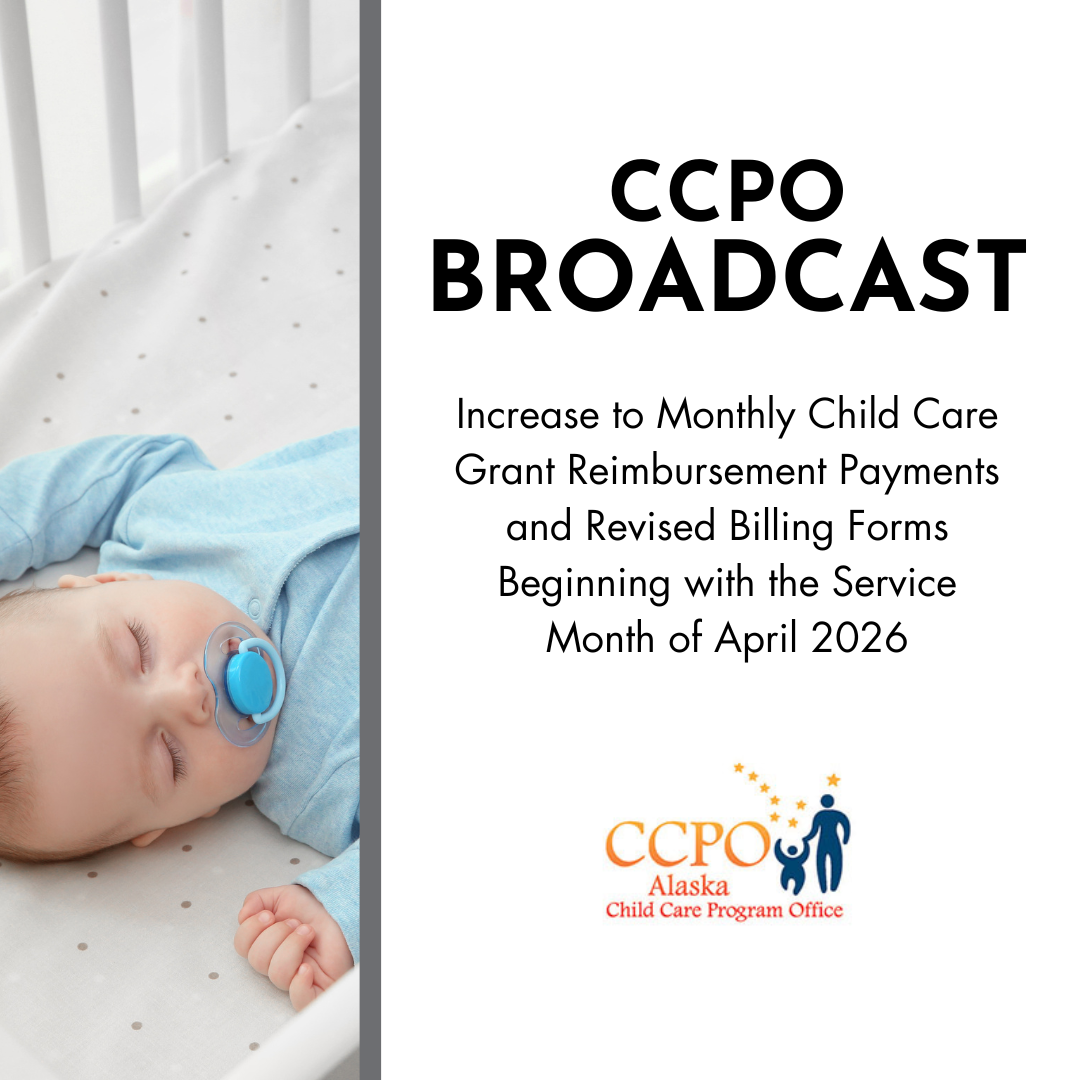 CCPO BROADCAST

Increase to Monthly Child Care Grant Reimbursement Payments and Revised Billing Forms Beginning with the Service Month of April 2026

CCPO
Alaska
Child Care Program Office